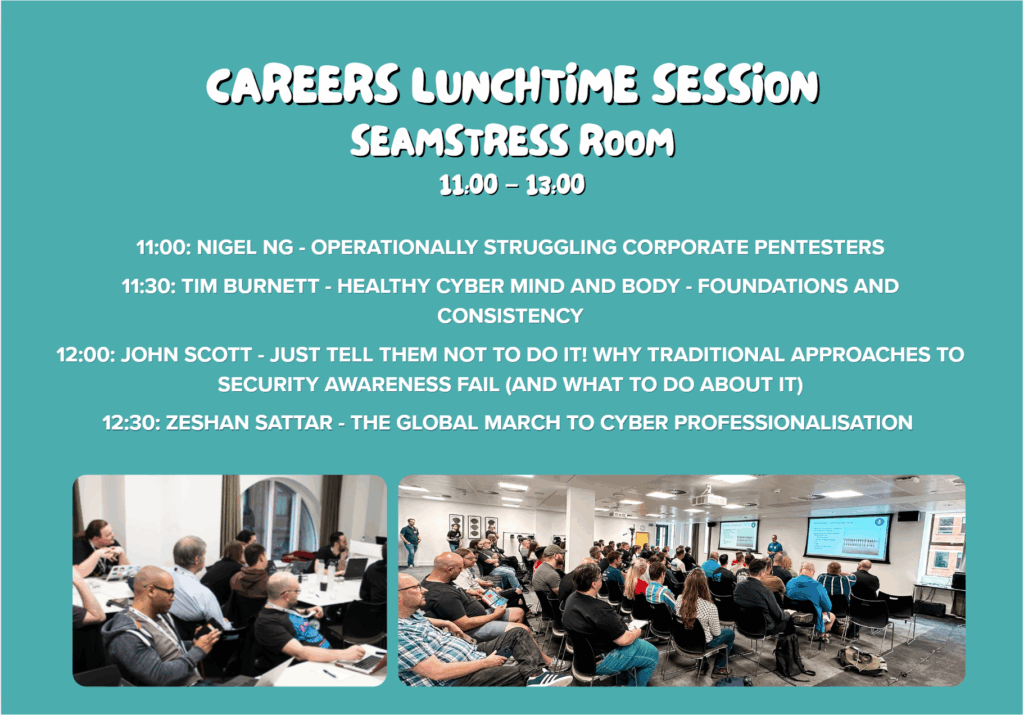 CAREERS LUNCHTiME SESSiON
SEAMSTRESS ROOM
11:00 – 13:00

11:00: NIGEL NG - OPERATIONALLY STRUGGLING CORPORATE PENTESTERS

11:30: TIM BURNETT - HEALTHY CYBER MIND AND BODY - FOUNDATIONS AND CONSISTENCY

12:00: JOHN SCOTT - JUST TELL THEM NOT TO DO IT! WHY TRADITIONAL APPROACHES TO SECURITY AWARENESS FAIL (AND WHAT TO DO ABOUT IT)

12:30: ZESHAN SATTAR - THE GLOBAL MARCH TO CYBER PROFESSIONALISATION